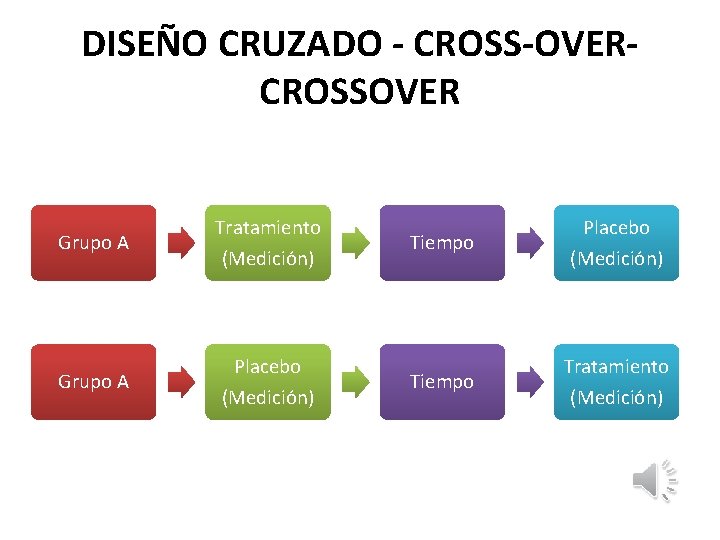 DISEÑO CRUZADO - CROSS-OVER-CROSSOVER

Grupo A

Tratamiento (Medición)

Tiempo

Placebo (Medición)

Grupo A

Placebo (Medición)

Tiempo

Tratamiento (Medición)